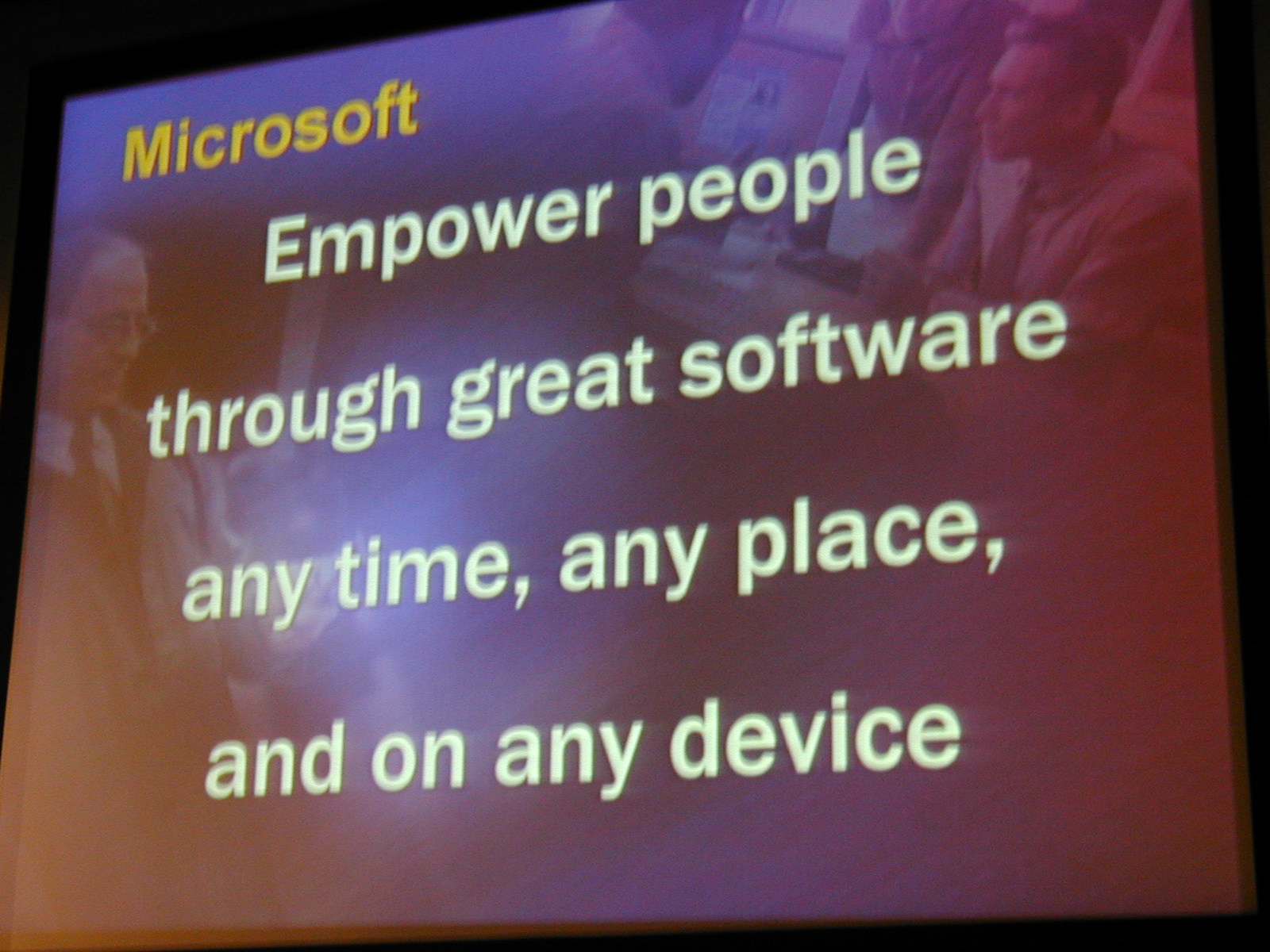 Microsoft

Empower people
through great software
any time, any place,
and on any device